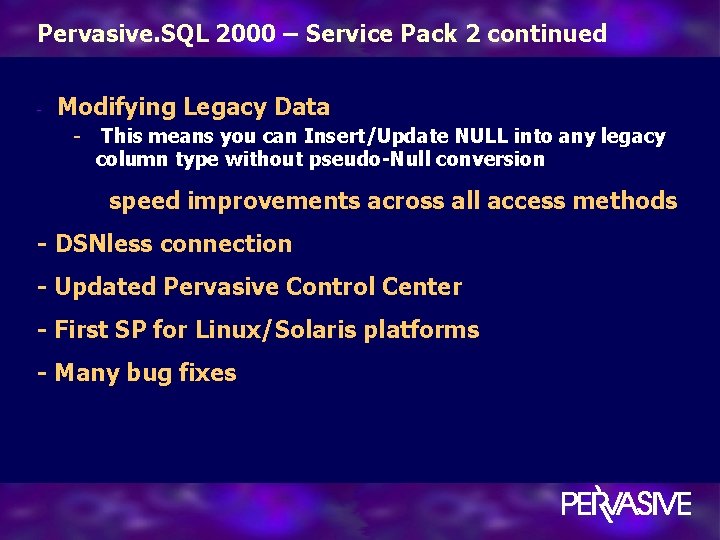 Pervasive.SQL 2000 – Service Pack 2 continued

- Modifying Legacy Data

- This means you can Insert/Update NULL into any legacy column type without pseudo-Null conversion

speed improvements across all access methods

- DSNless connection

- Updated Pervasive Control Center

- First SP for Linux/Solaris platforms

- Many bug fixes

PERVASIVE